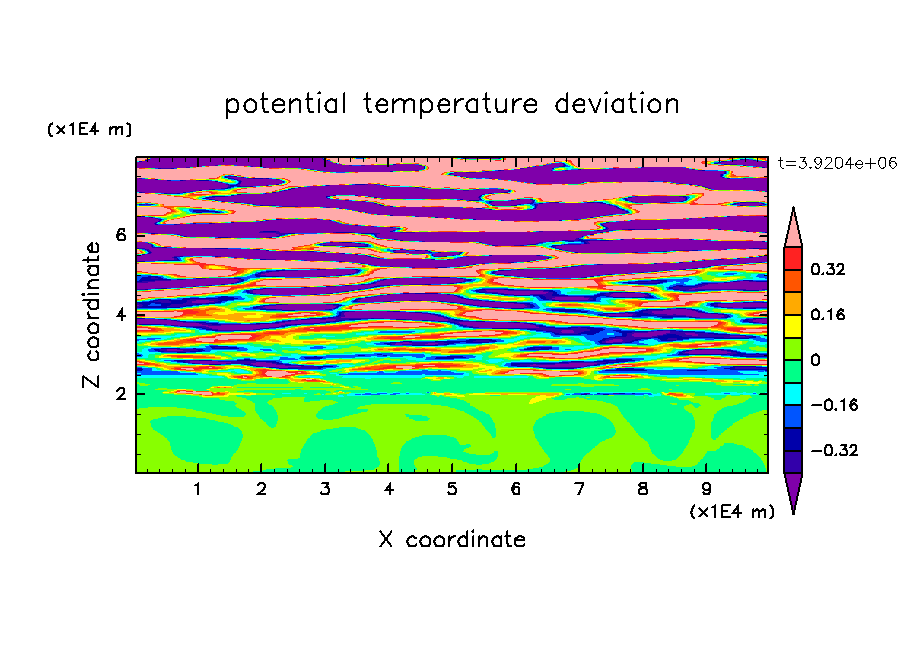 potential temperature deviation

(x1E4 m)

t=3.9204e+06

Z coordinate

6
4
2

0.32
0.16
0
−0.16
−0.32

1 2 3 4 5 6 7 8 9

(x1E4 m)

X coordinate